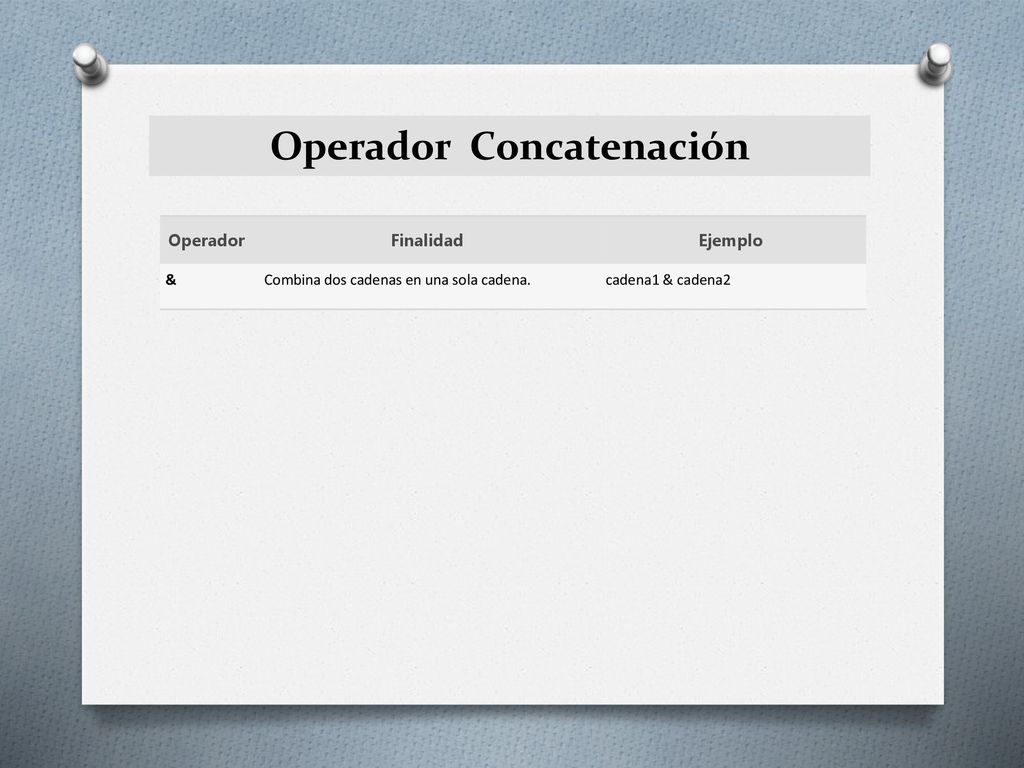 Operador Concatenación

| Operador | Finalidad | Ejemplo |
|---|---|---|
| & | Combina dos cadenas en una sola cadena. | cadena1 & cadena2 |